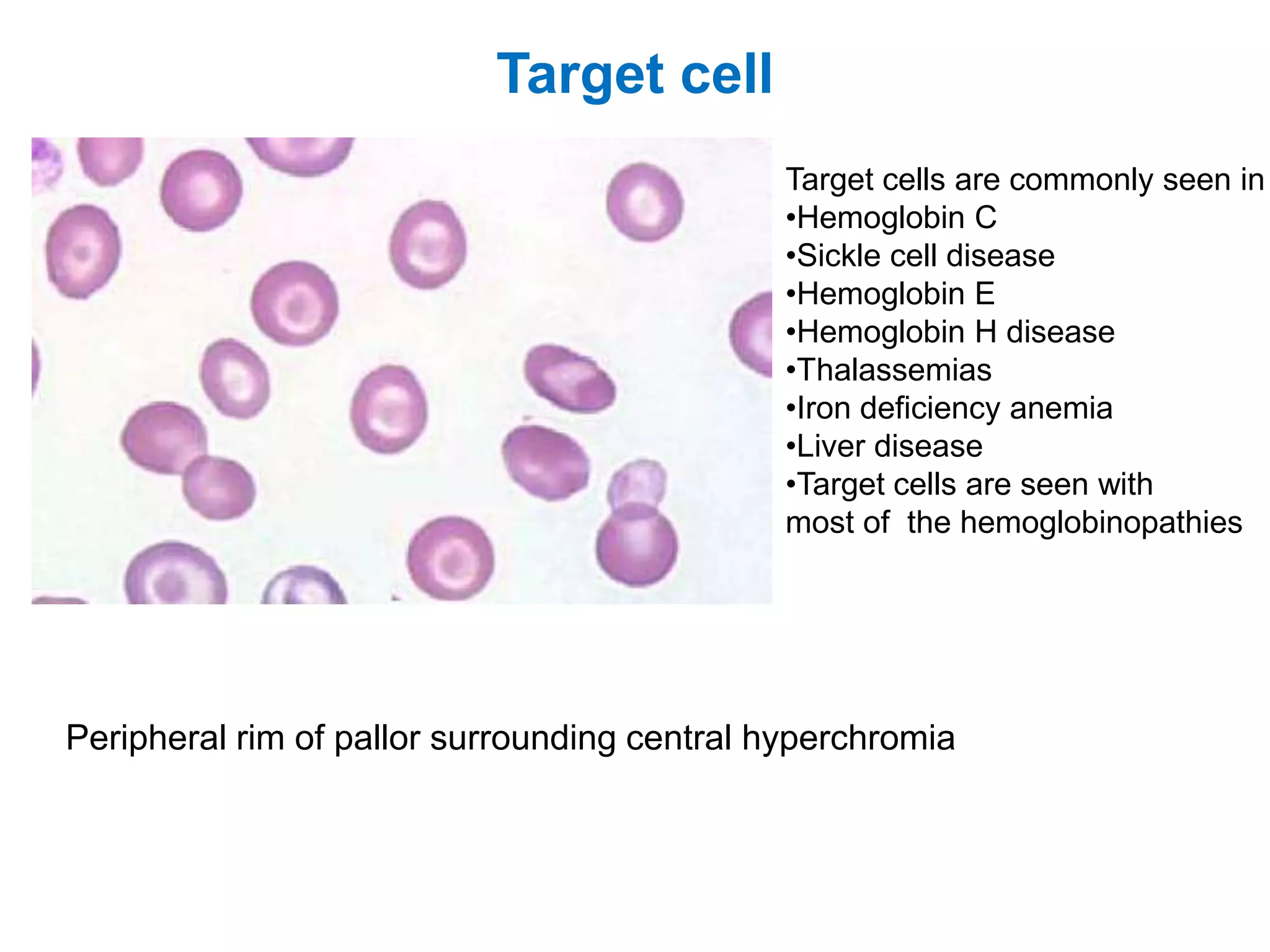 Target cell

Target cells are commonly seen in
•Hemoglobin C
•Sickle cell disease
•Hemoglobin E
•Hemoglobin H disease
•Thalassemias
•Iron deficiency anemia
•Liver disease
•Target cells are seen with most of the hemoglobinopathies

Peripheral rim of pallor surrounding central hyperchromia